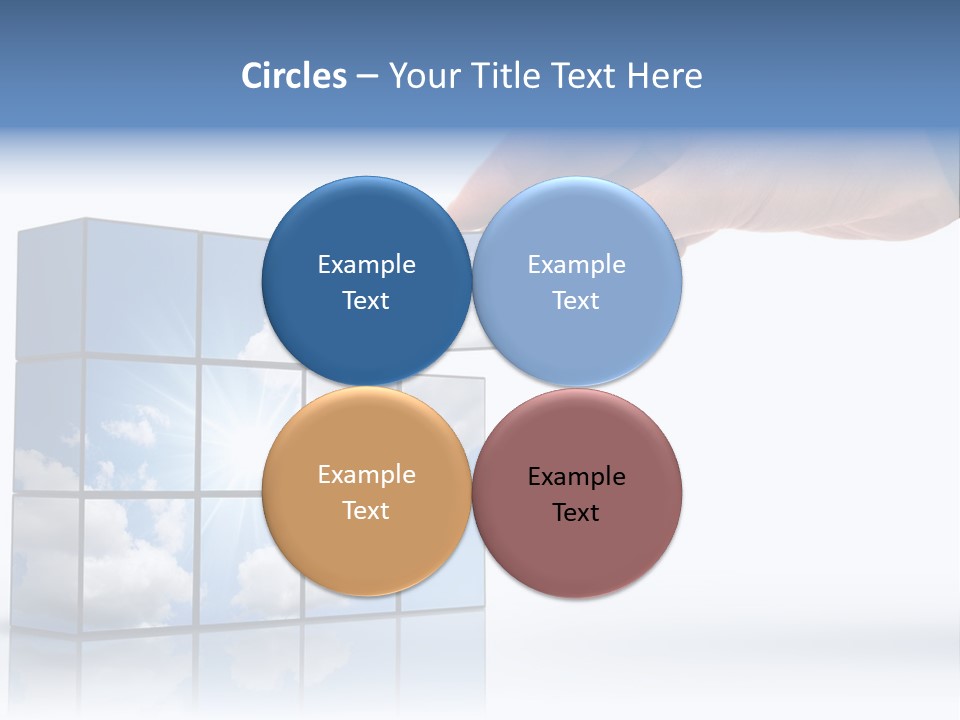 Circles – Your Title Text Here

Example Text

Example Text

Example Text

Example Text